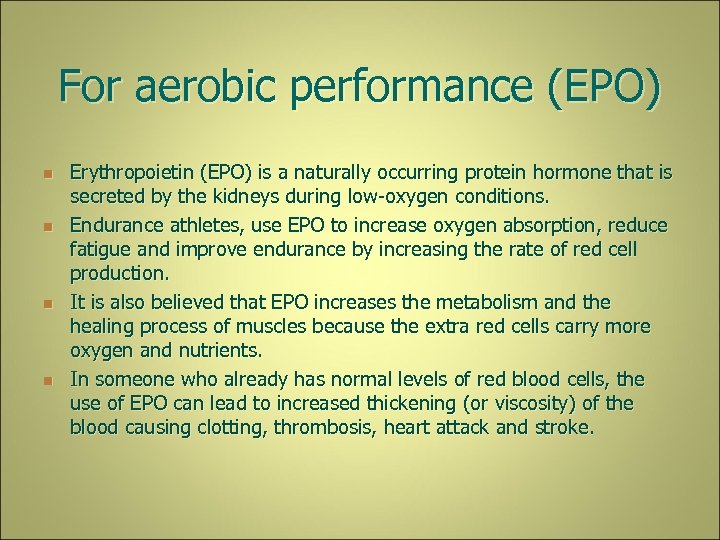 For aerobic performance (EPO)

Erythropoietin (EPO) is a naturally occurring protein hormone that is secreted by the kidneys during low-oxygen conditions.

Endurance athletes, use EPO to increase oxygen absorption, reduce fatigue and improve endurance by increasing the rate of red cell production.

It is also believed that EPO increases the metabolism and the healing process of muscles because the extra red cells carry more oxygen and nutrients.

In someone who already has normal levels of red blood cells, the use of EPO can lead to increased thickening (or viscosity) of the blood causing clotting, thrombosis, heart attack and stroke.